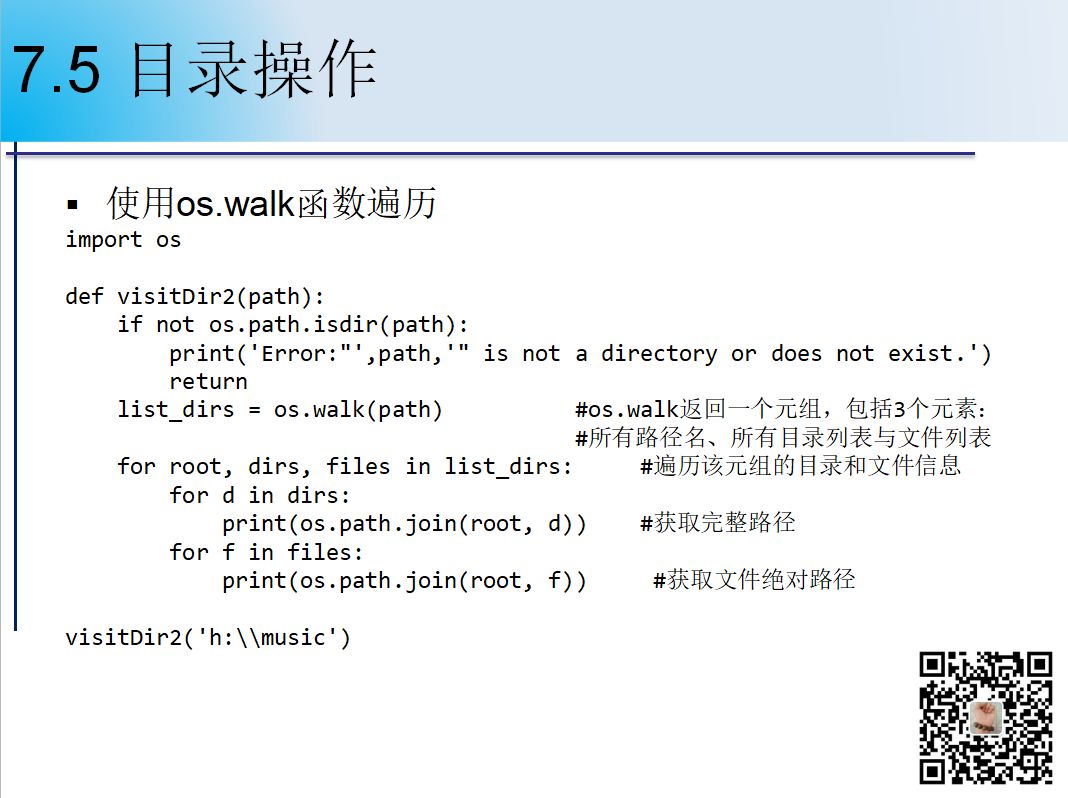 7.5 目录操作

▪ 使用os.walk函数遍历

import os

def visitDir2(path):
    if not os.path.isdir(path):
        print('Error:"',path,'" is not a directory or does not exist.')
        return
    list_dirs = os.walk(path)          #os.walk返回一个元组，包括3个元素：
                                       #所有路径名、所有目录列表与文件列表
    for root, dirs, files in list_dirs:      #遍历该元组的目录和文件信息
        for d in dirs:
            print(os.path.join(root, d))    #获取完整路径
        for f in files:
            print(os.path.join(root, f))     #获取文件绝对路径

visitDir2('h:\\music')